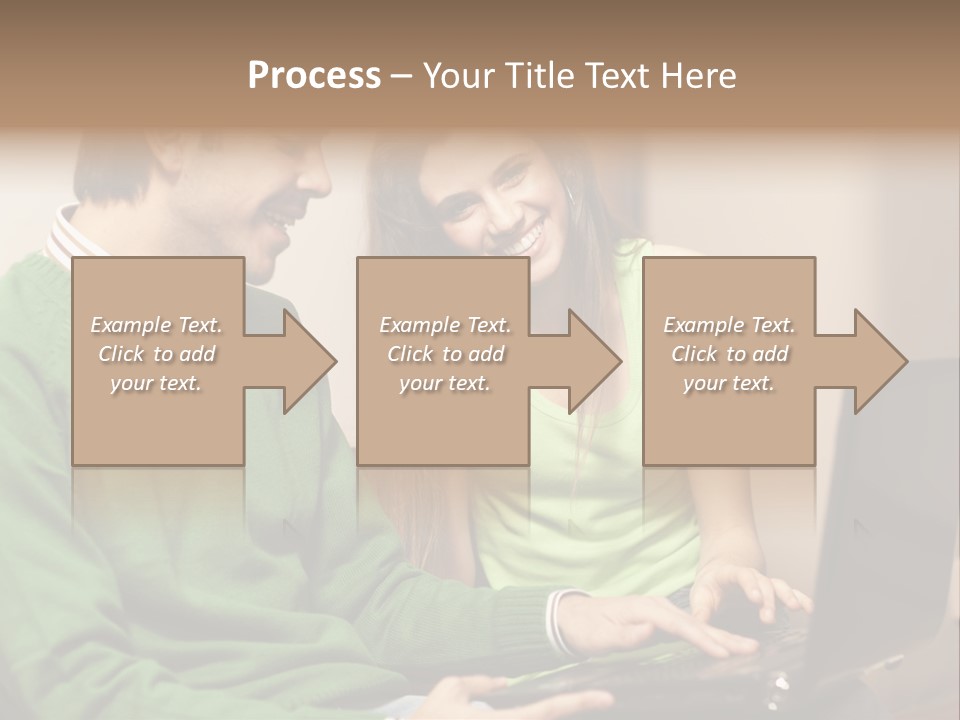 Process – Your Title Text Here

Example Text. Click to add your text.

Example Text. Click to add your text.

Example Text. Click to add your text.